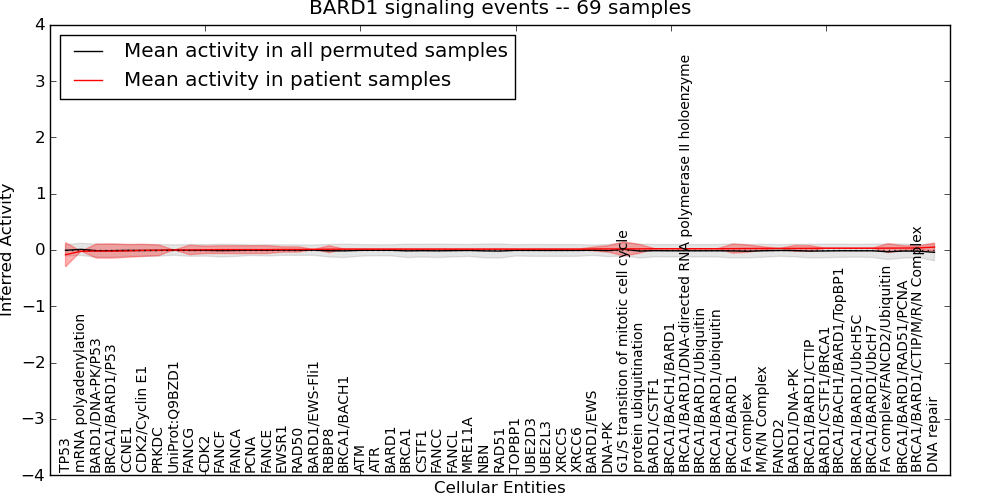 BARD1 signaling events -- 69 samples

Mean activity in all permuted samples
Mean activity in patient samples

Inferred Activity

4
3
2
1
0
−1
−2
−3
−4

TP53
mRNA polyadenylation
BARD1/DNA-PK/P53
BRCA1/BARD1/P53
CCNE1
CDK2/Cyclin E1
PRKDC
UniProt:Q9BZD1
FANCG
CDK2
FANCF
FANCA
PCNA
FANCE
EWSR1
RAD50
BARD1/EWS-Fli1
RBBP8
BRCA1/BACH1
ATM
ATR
BARD1
BRCA1
CSTF1
FANCC
FANCL
MRE11A
NBN
RAD51
TOPBP1
UBE2D3
UBE2L3
XRCC5
XRCC6
BARD1/EWS
DNA-PK
G1/S transition of mitotic cell cycle
protein ubiquitination
BARD1/CSTF1
BRCA1/BACH1/BARD1
BRCA1/BARD1/DNA-directed RNA polymerase II holoenzyme
BRCA1/BARD1/Ubiquitin
BRCA1/BARD1/ubiquitin
BRCA1/BARD1
FA complex
M/R/N Complex
FANCD2
BARD1/DNA-PK
BRCA1/BARD1/CTIP
BARD1/CSTF1/BRCA1
BRCA1/BACH1/BARD1/TopBP1
BRCA1/BARD1/UbcH5C
BRCA1/BARD1/UbcH7
FA complex/FANCD2/Ubiquitin
BRCA1/BARD1/RAD51/PCNA
BRCA1/BARD1/CTIP/M/R/N Complex
DNA repair

Cellular Entities